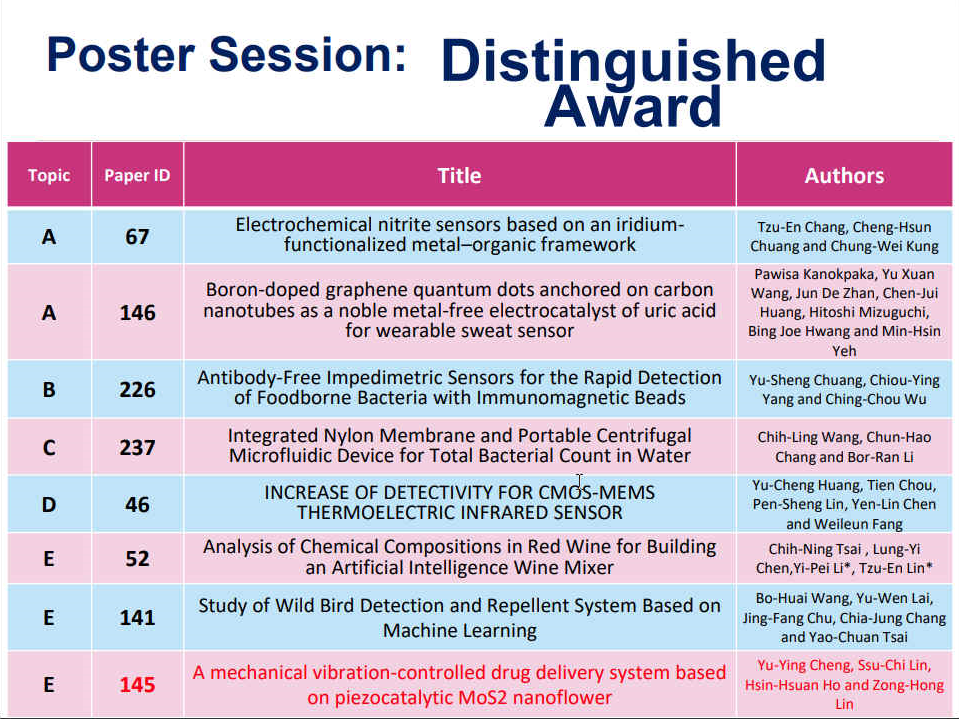 Poster Session: Distinguished Award

| Topic | Paper ID | Title | Authors |
|---|---|---|---|
| A | 67 | Electrochemical nitrite sensors based on an iridium-functionalized metal–organic framework | Tzu-En Chang, Cheng-Hsun Chuang and Chung-Wei Kung |
| A | 146 | Boron-doped graphene quantum dots anchored on carbon nanotubes as a noble metal-free electrocatalyst of uric acid for wearable sweat sensor | Pawisa Kanokpaka, Yu Xuan Wang, Jun De Zhan, Chen-Jui Huang, Hitoshi Mizuguchi, Bing Joe Hwang and Min-Hsin Yeh |
| B | 226 | Antibody-Free Impedimetric Sensors for the Rapid Detection of Foodborne Bacteria with Immunomagnetic Beads | Yu-Sheng Chuang, Chiou-Ying Yang and Ching-Chou Wu |
| C | 237 | Integrated Nylon Membrane and Portable Centrifugal Microfluidic Device for Total Bacterial Count in Water | Chih-Ling Wang, Chun-Hao Chang and Bor-Ran Li |
| D | 46 | INCREASE OF DETECTIVITY FOR CMOS-MEMS THERMOELECTRIC INFRARED SENSOR | Yu-Cheng Huang, Tien Chou, Pen-Sheng Lin, Yen-Lin Chen and Weileun Fang |
| E | 52 | Analysis of Chemical Compositions in Red Wine for Building an Artificial Intelligence Wine Mixer | Chih-Ning Tsai , Lung-Yi Chen,Yi-Pei Li*, Tzu-En Lin* |
| E | 141 | Study of Wild Bird Detection and Repellent System Based on Machine Learning | Bo-Huai Wang, Yu-Wen Lai, Jing-Fang Chu, Chia-Jung Chang and Yao-Chuan Tsai |
| E | 145 | A mechanical vibration-controlled drug delivery system based on piezocatalytic MoS2 nanoflower | Yu-Ying Cheng, Ssu-Chi Lin, Hsin-Hsuan Ho and Zong-Hong Lin |